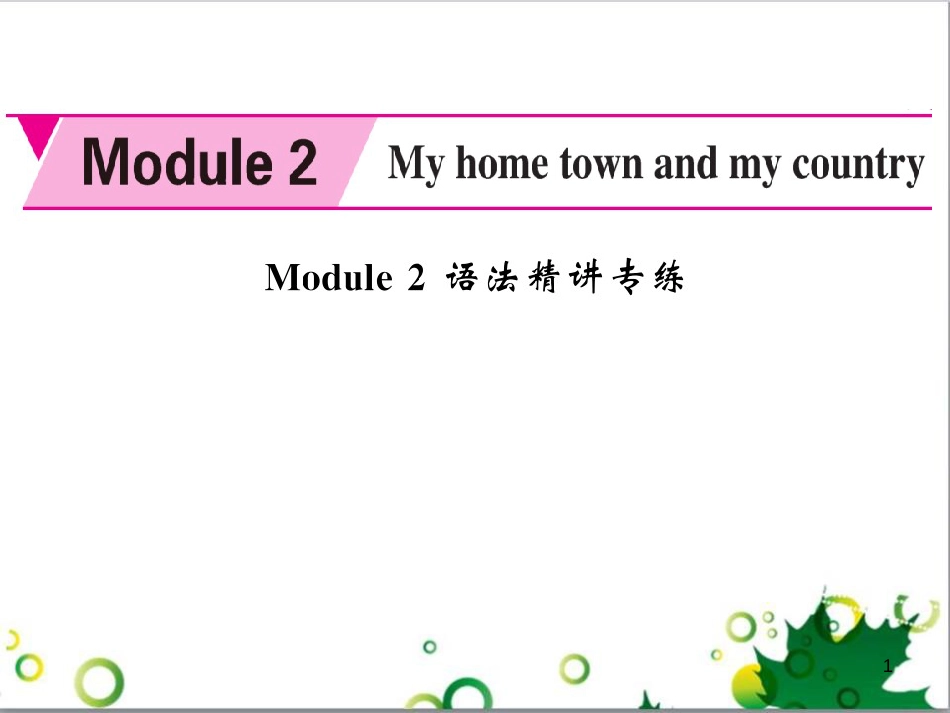 Module 2 My home town and my country

Module 2 语法精讲专练

1